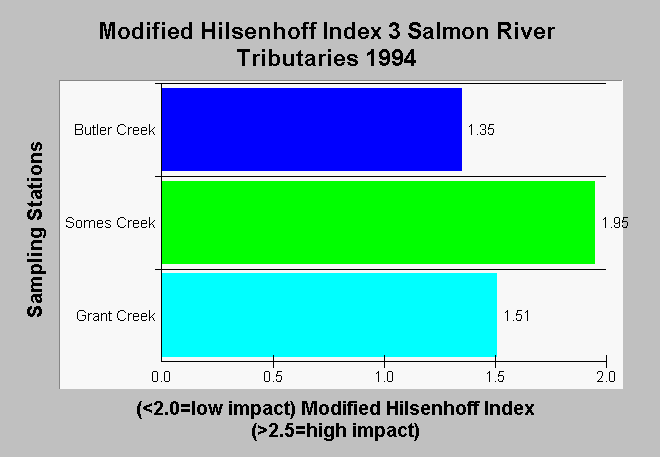 Modified Hilsenhoff Index 3 Salmon River Tributaries 1994

Sampling Stations

Butler Creek
1.35
Somes Creek
1.95
Grant Creek
1.51

0.0
0.5
1.0
1.5
2.0

(<2.0=low impact) Modified Hilsenhoff Index
(>2.5=high impact)